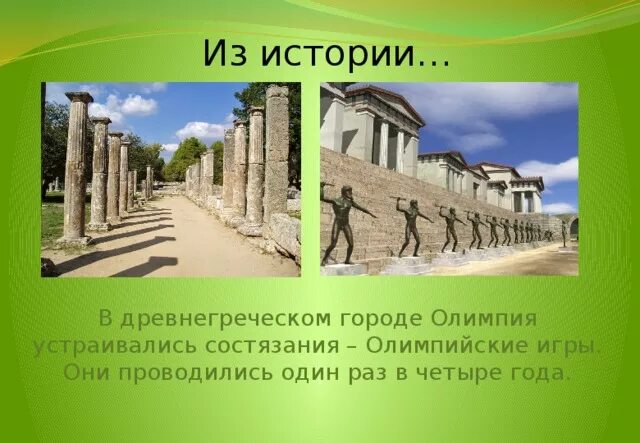 Из истории…

В древнегреческом городе Олимпия устраивались состязания – Олимпийские игры. Они проводились один раз в четыре года.